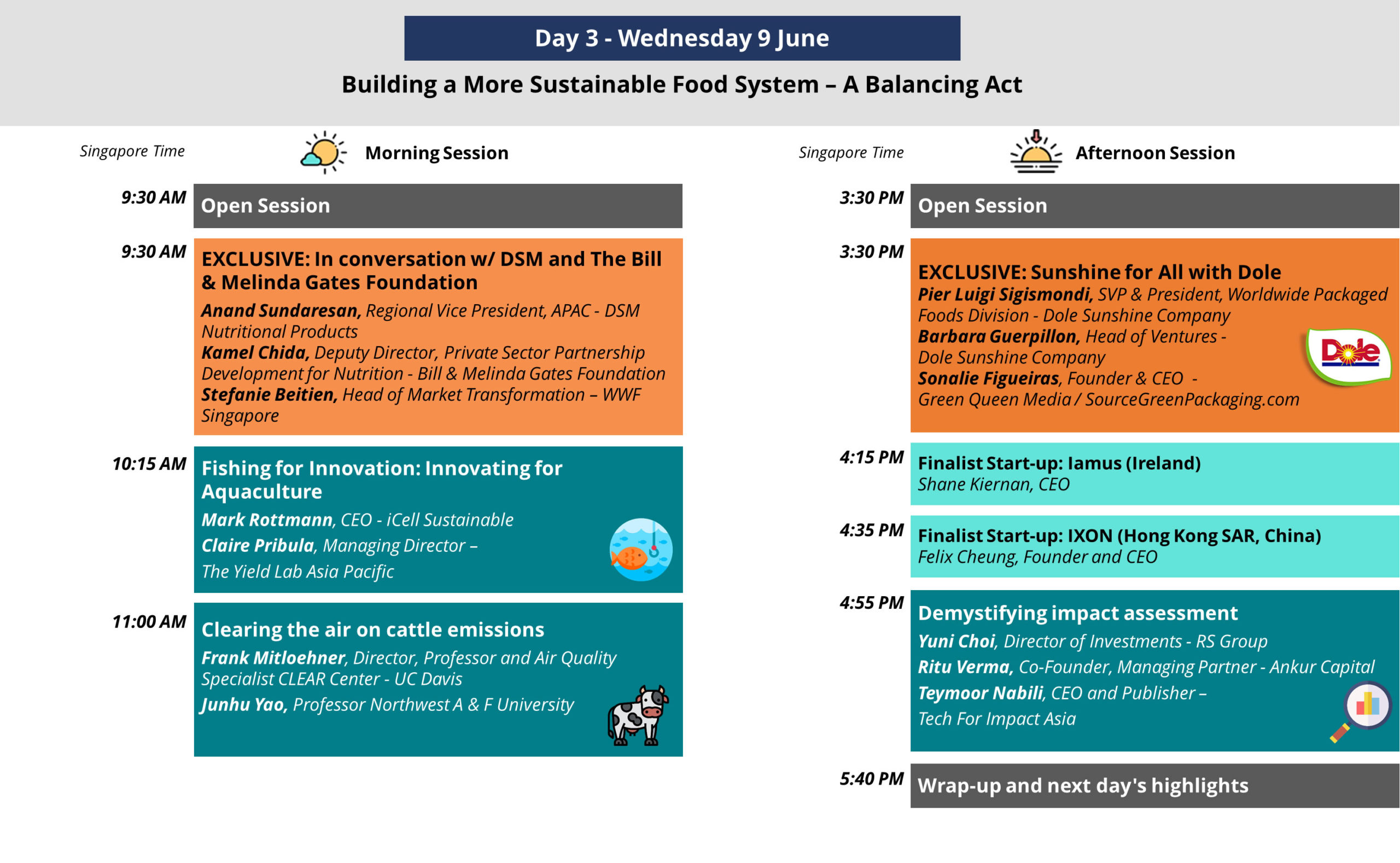 Day 3 - Wednesday 9 June

Building a More Sustainable Food System – A Balancing Act

Singapore Time

Morning Session

9:30 AM Open Session

9:30 AM EXCLUSIVE: In conversation w/ DSM and The Bill & Melinda Gates Foundation

Anand Sundaresan, Regional Vice President, APAC - DSM Nutritional Products
Kamel Chida, Deputy Director, Private Sector Partnership Development for Nutrition - Bill & Melinda Gates Foundation
Stefanie Beitien, Head of Market Transformation – WWF Singapore

10:15 AM Fishing for Innovation: Innovating for Aquaculture

Mark Rottmann, CEO - iCell Sustainable
Claire Pribula, Managing Director – The Yield Lab Asia Pacific

11:00 AM Clearing the air on cattle emissions

Frank Mitloehner, Director, Professor and Air Quality Specialist CLEAR Center - UC Davis
Junhu Yao, Professor Northwest A & F University

Singapore Time

Afternoon Session

3:30 PM Open Session

3:30 PM EXCLUSIVE: Sunshine for All with Dole

Pier Luigi Sigismondi, SVP & President, Worldwide Packaged Foods Division - Dole Sunshine Company
Barbara Guerpillon, Head of Ventures - Dole Sunshine Company
Sonalie Figueiras, Founder & CEO - Green Queen Media / SourceGreenPackaging.com

Dole

4:15 PM Finalist Start-up: Iamus (Ireland)
Shane Kiernan, CEO

4:35 PM Finalist Start-up: IXON (Hong Kong SAR, China)
Felix Cheung, Founder and CEO

4:55 PM Demystifying impact assessment

Yuni Choi, Director of Investments - RS Group
Ritu Verma, Co-Founder, Managing Partner - Ankur Capital
Teymoor Nabili, CEO and Publisher – Tech For Impact Asia

5:40 PM Wrap-up and next day's highlights